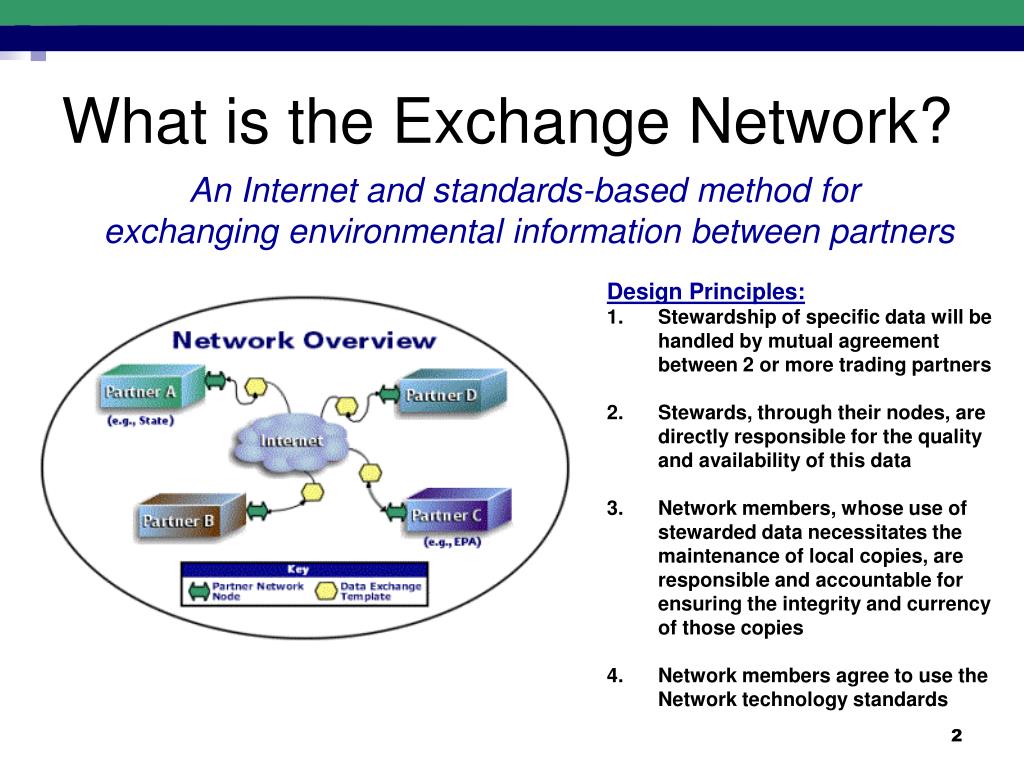 What is the Exchange Network?

An Internet and standards-based method for exchanging environmental information between partners

Network Overview

Partner A
(e.g., State)

Partner D

Internet

Partner B

Partner C
(e.g., EPA)

Key
Partner Network Node
Data Exchange Template

Design Principles:
1. Stewardship of specific data will be handled by mutual agreement between 2 or more trading partners

2. Stewards, through their nodes, are directly responsible for the quality and availability of this data

3. Network members, whose use of stewarded data necessitates the maintenance of local copies, are responsible and accountable for ensuring the integrity and currency of those copies

4. Network members agree to use the Network technology standards

2